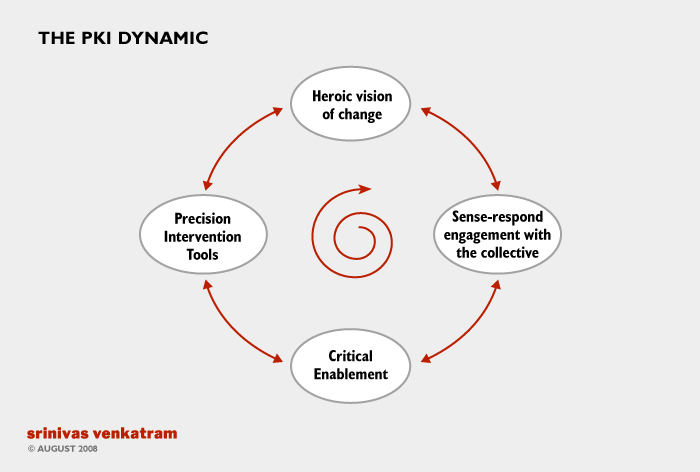 THE PKI DYNAMIC

Heroic vision of change

Precision Intervention Tools

Sense-respond engagement with the collective

Critical Enablement

srinivas venkatram
© AUGUST 2008